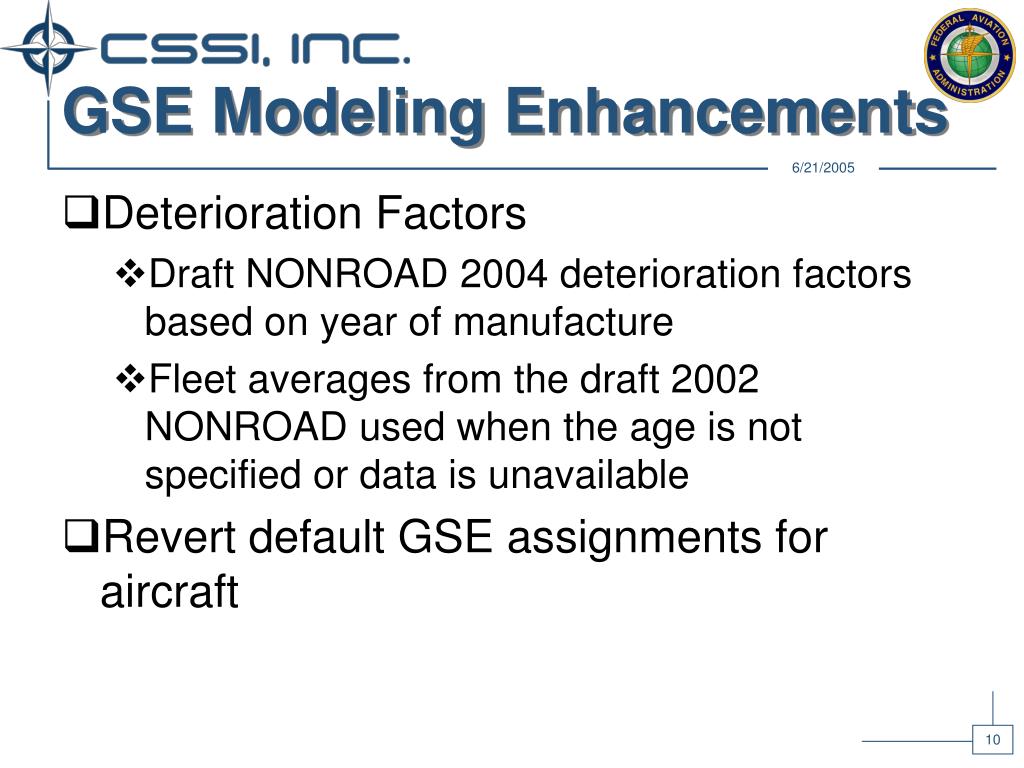 CSSI, INC.

FEDERAL AVIATION ADMINISTRATION

GSE Modeling Enhancements

6/21/2005

❑Deterioration Factors

❖Draft NONROAD 2004 deterioration factors based on year of manufacture

❖Fleet averages from the draft 2002 NONROAD used when the age is not specified or data is unavailable

❑Revert default GSE assignments for aircraft

10